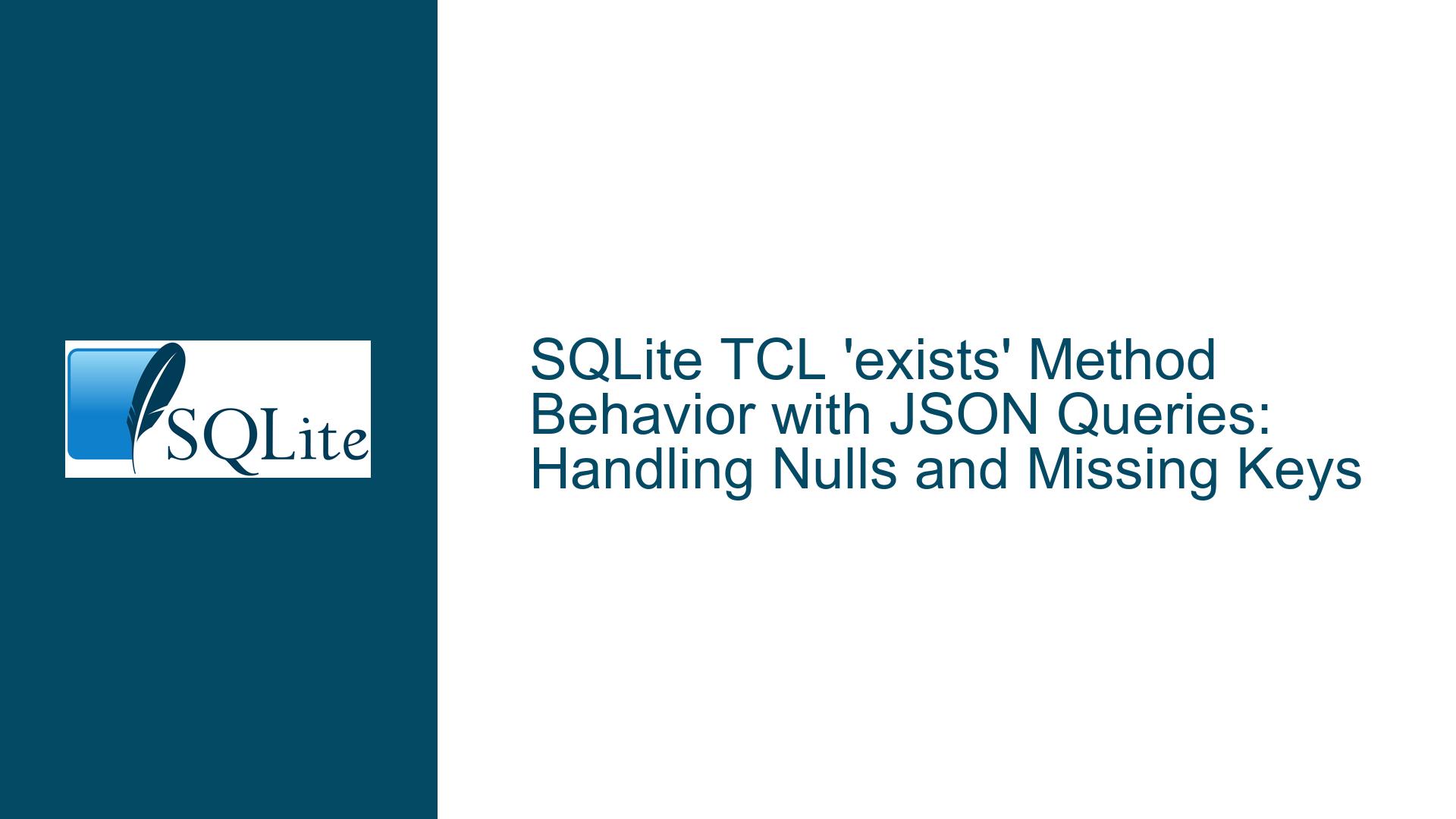 SQLite

SQLite TCL 'exists' Method Behavior with JSON Queries: Handling Nulls and Missing Keys